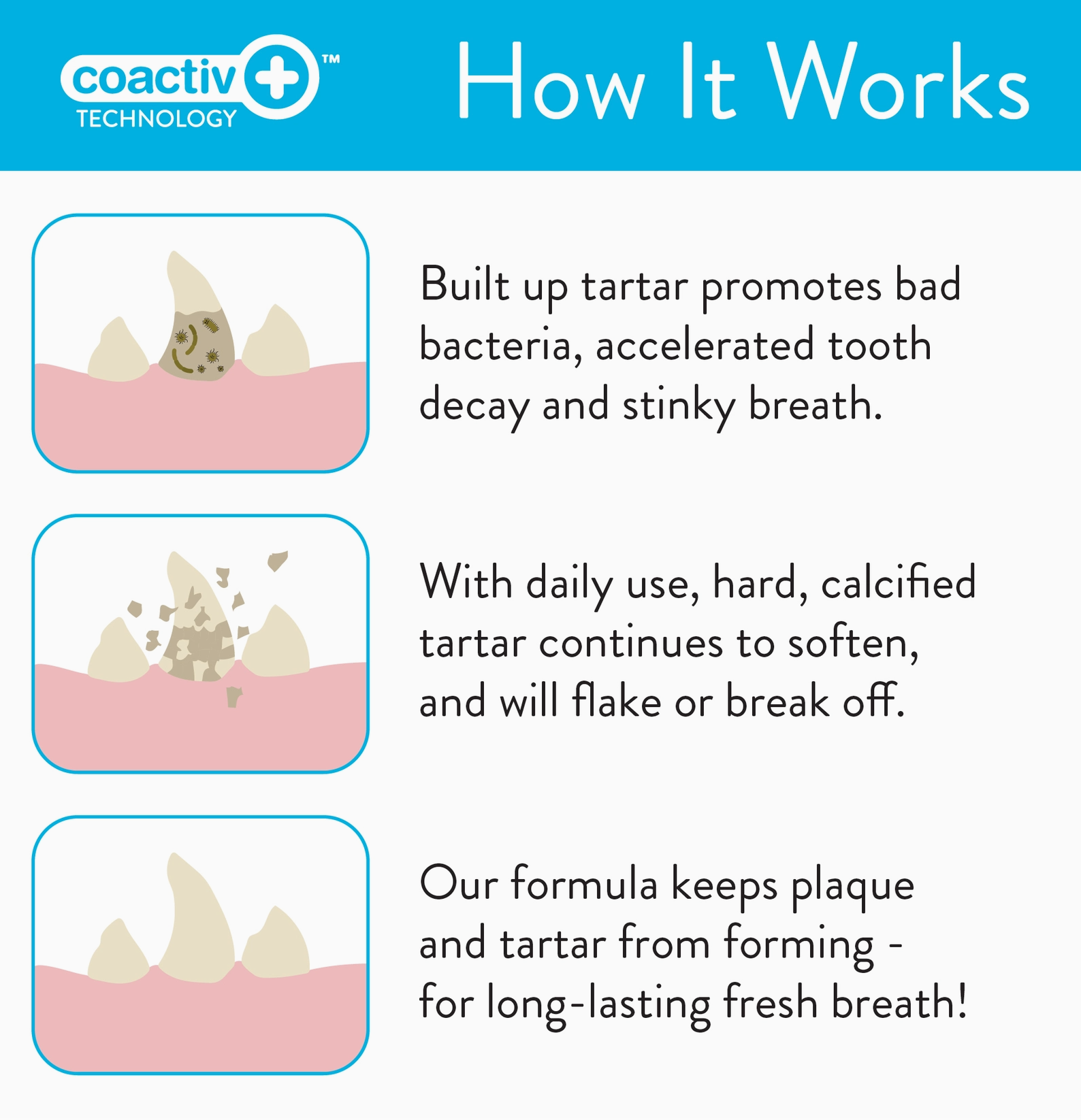 coactiv+™
TECHNOLOGY

How It Works

Built up tartar promotes bad bacteria, accelerated tooth decay and stinky breath.

With daily use, hard, calcified tartar continues to soften, and will flake or break off.

Our formula keeps plaque and tartar from forming - for long-lasting fresh breath!